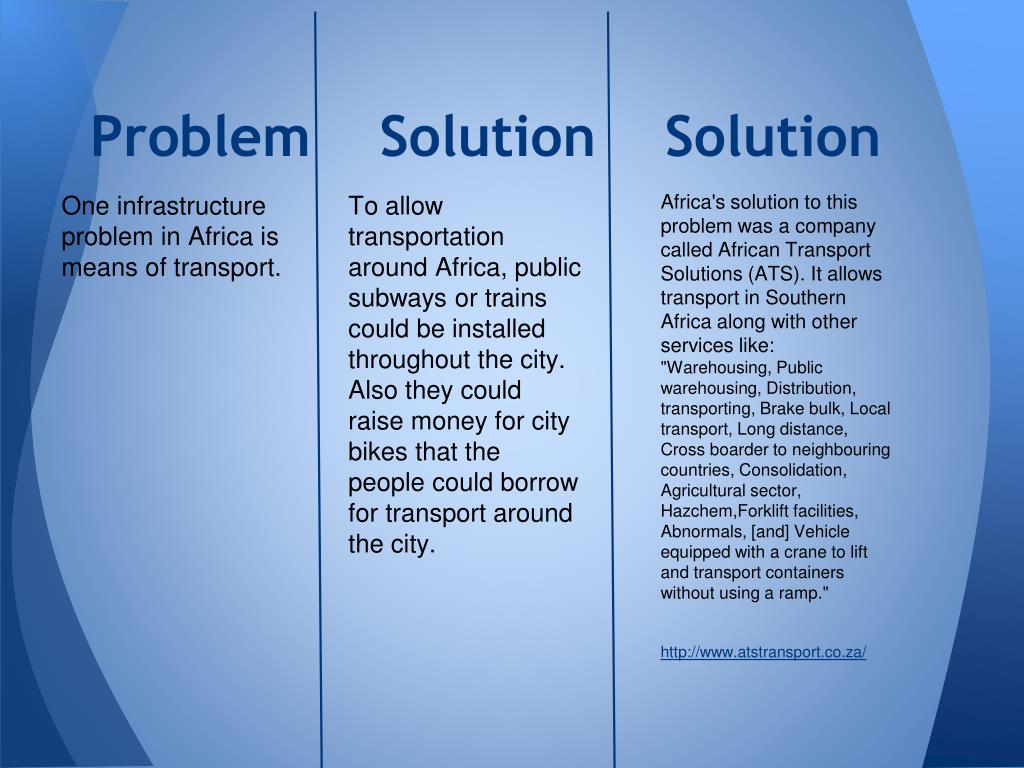 Problem

One infrastructure problem in Africa is means of transport.

Solution

To allow transportation around Africa, public subways or trains could be installed throughout the city. Also they could raise money for city bikes that the people could borrow for transport around the city.

Solution

Africa's solution to this problem was a company called African Transport Solutions (ATS). It allows transport in Southern Africa along with other services like: "Warehousing, Public warehousing, Distribution, transporting, Brake bulk, Local transport, Long distance, Cross boarder to neighbouring countries, Consolidation, Agricultural sector, Hazchem,Forklift facilities, Abnormals, [and] Vehicle equipped with a crane to lift and transport containers without using a ramp."

http://www.atstransport.co.za/